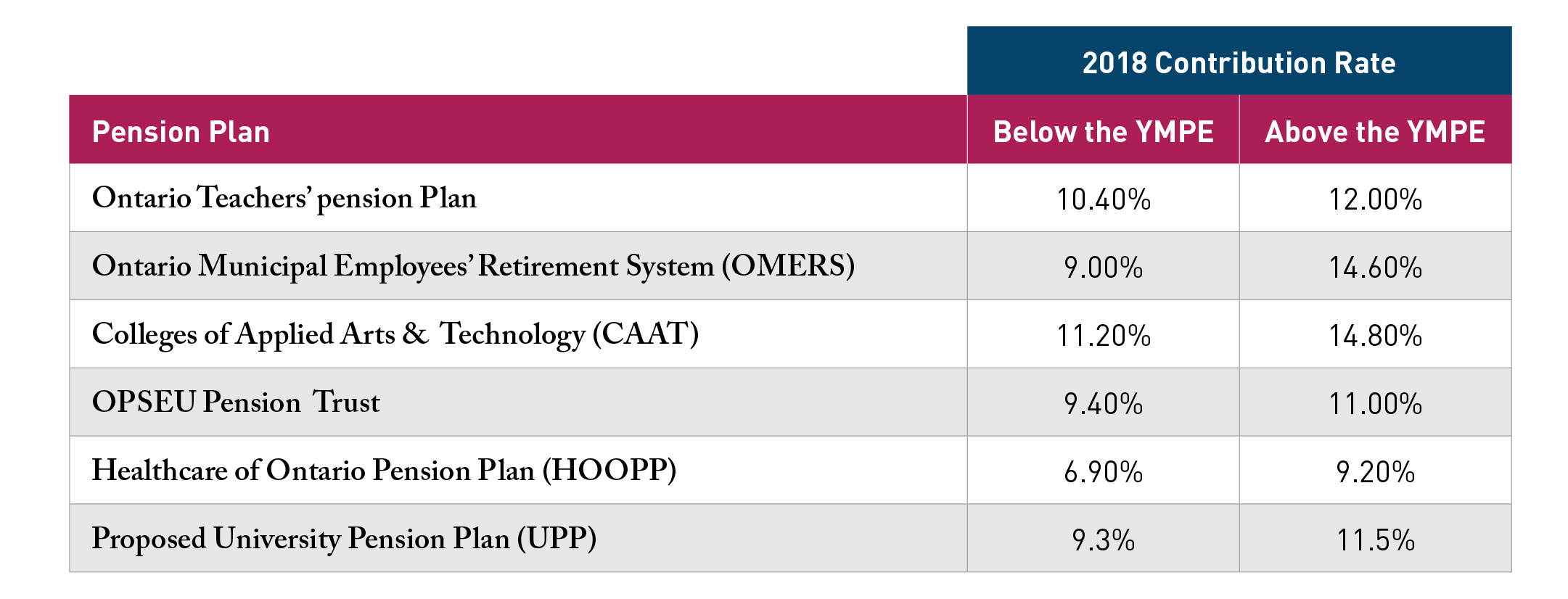 | | 2018 Contribution Rate | |
|---|---|---|
| Pension Plan | Below the YMPE | Above the YMPE |
| Ontario Teachers' pension Plan | 10.40% | 12.00% |
| Ontario Municipal Employees' Retirement System (OMERS) | 9.00% | 14.60% |
| Colleges of Applied Arts & Technology (CAAT) | 11.20% | 14.80% |
| OPSEU Pension Trust | 9.40% | 11.00% |
| Healthcare of Ontario Pension Plan (HOOPP) | 6.90% | 9.20% |
| Proposed University Pension Plan (UPP) | 9.3% | 11.5% |